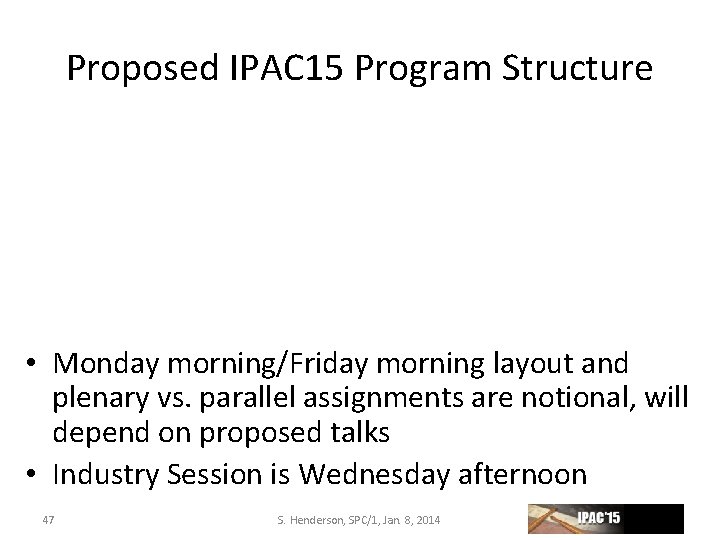 Proposed IPAC15 Program Structure

• Monday morning/Friday morning layout and plenary vs. parallel assignments are notional, will depend on proposed talks
• Industry Session is Wednesday afternoon

47

S. Henderson, SPC/1, Jan 8, 2014

IPAC'15